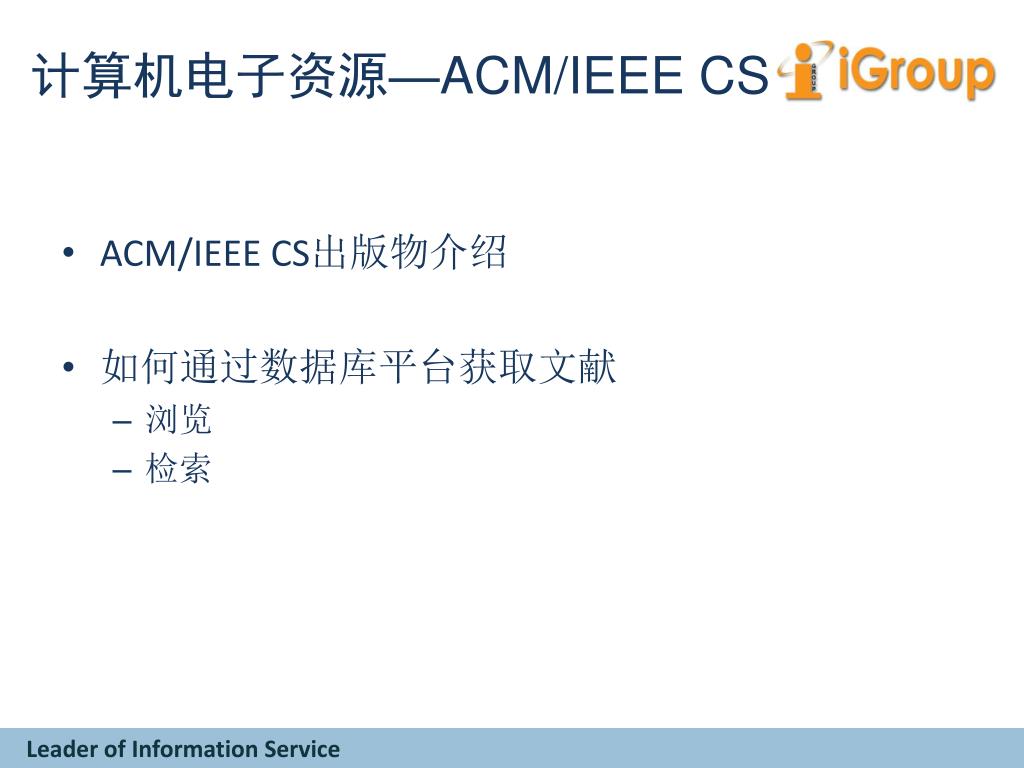 计算机电子资源—ACM/IEEE CS

iGroup

• ACM/IEEE CS出版物介绍

• 如何通过数据库平台获取文献
– 浏览
– 检索

Leader of Information Service